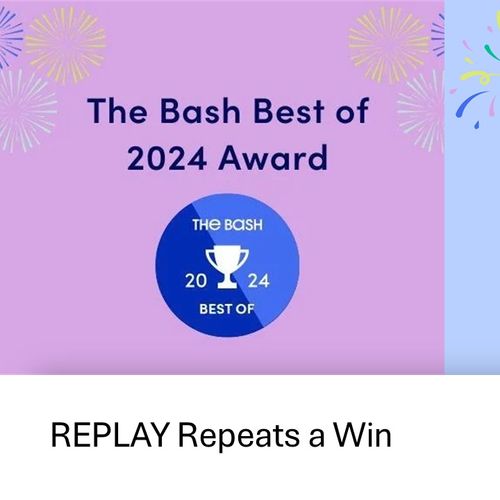 The Bash Best of 2024 Award

THE BASH

20 24

BEST OF

REPLAY Repeats a Win